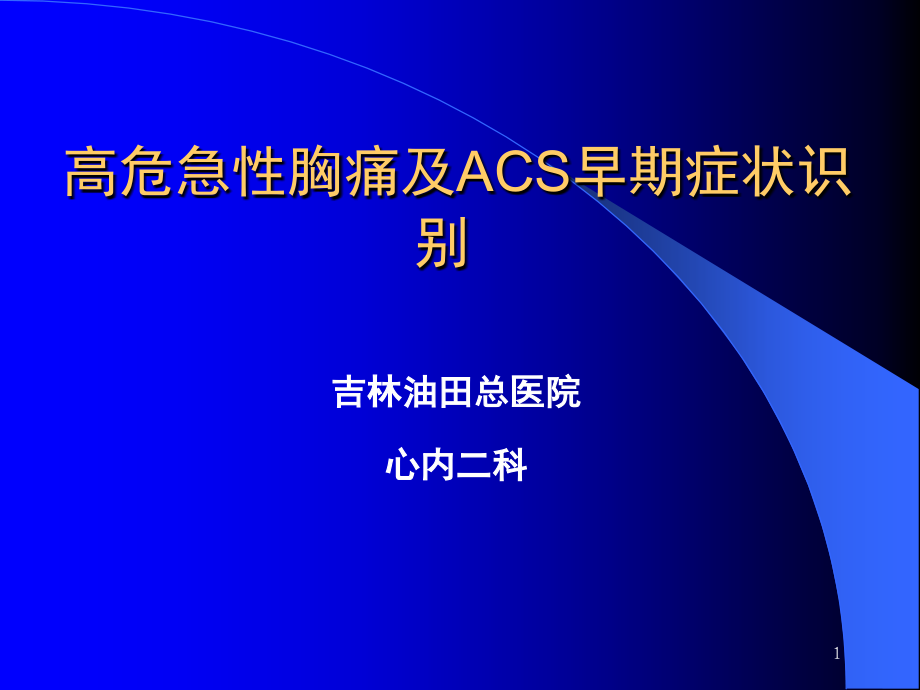 高危急性胸痛及ACS早期症状识别

吉林油田总医院

心内二科

1